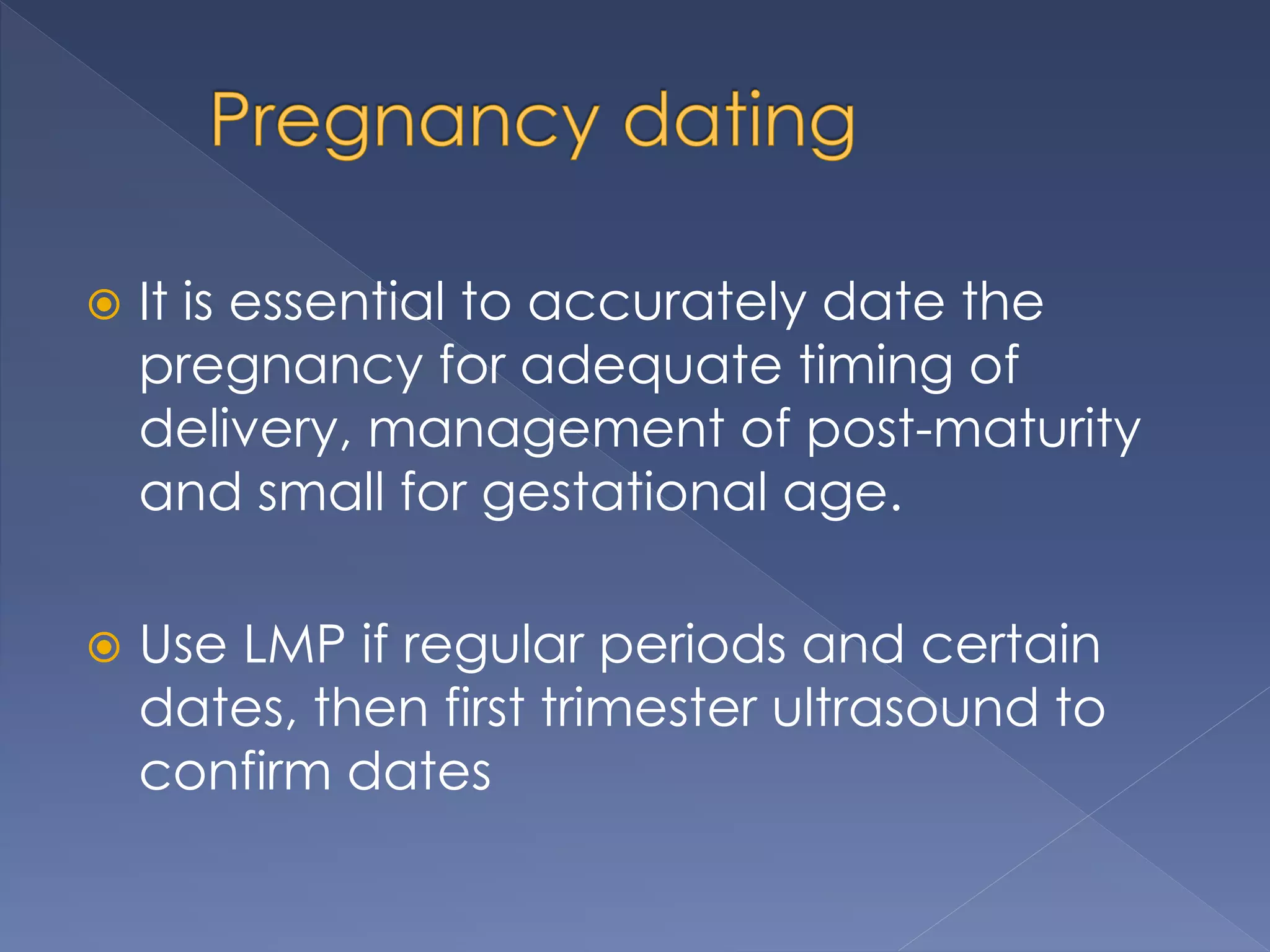 Pregnancy dating

It is essential to accurately date the pregnancy for adequate timing of delivery, management of post-maturity and small for gestational age.

Use LMP if regular periods and certain dates, then first trimester ultrasound to confirm dates